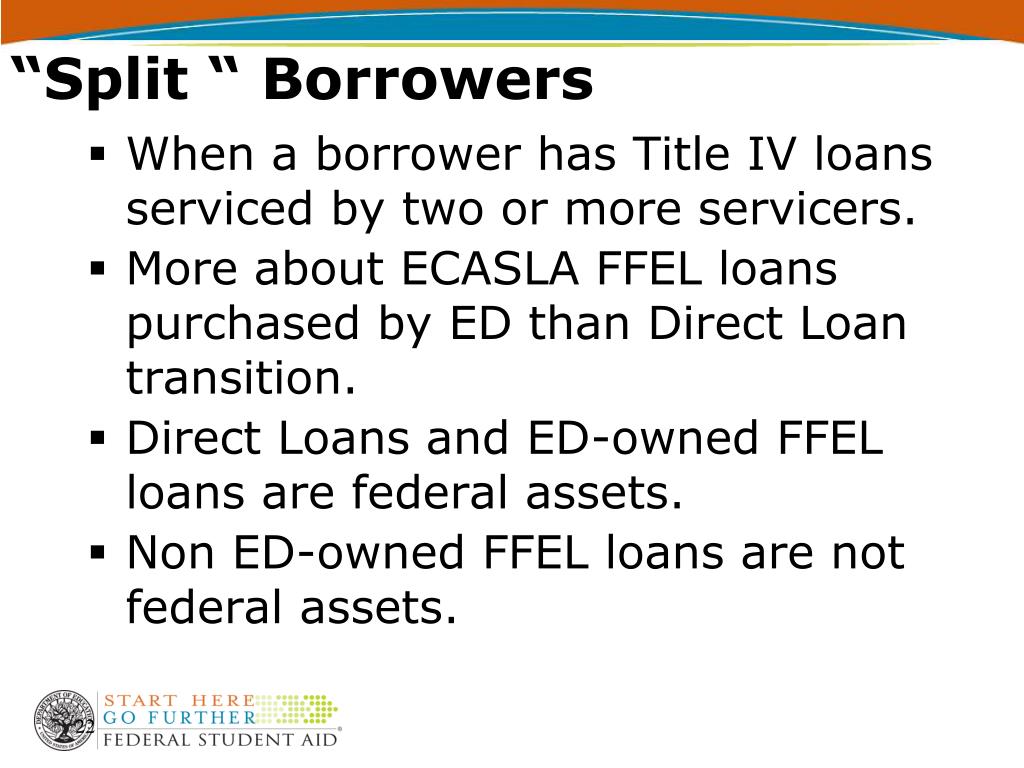 “Split “ Borrowers

▪ When a borrower has Title IV loans serviced by two or more servicers.
▪ More about ECASLA FFEL loans purchased by ED than Direct Loan transition.
▪ Direct Loans and ED-owned FFEL loans are federal assets.
▪ Non ED-owned FFEL loans are not federal assets.

22

START HERE
GO FURTHER
FEDERAL STUDENT AID